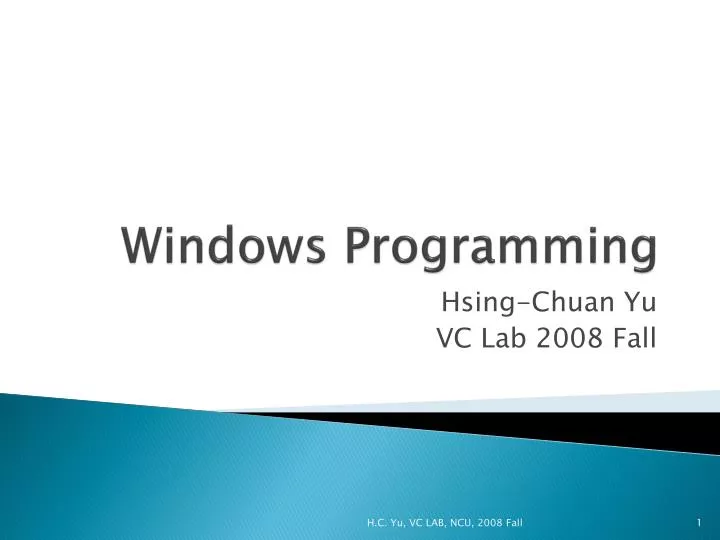 Windows Programming

Hsing-Chuan Yu
VC Lab 2008 Fall

H.C. Yu, VC LAB, NCU, 2008 Fall

1